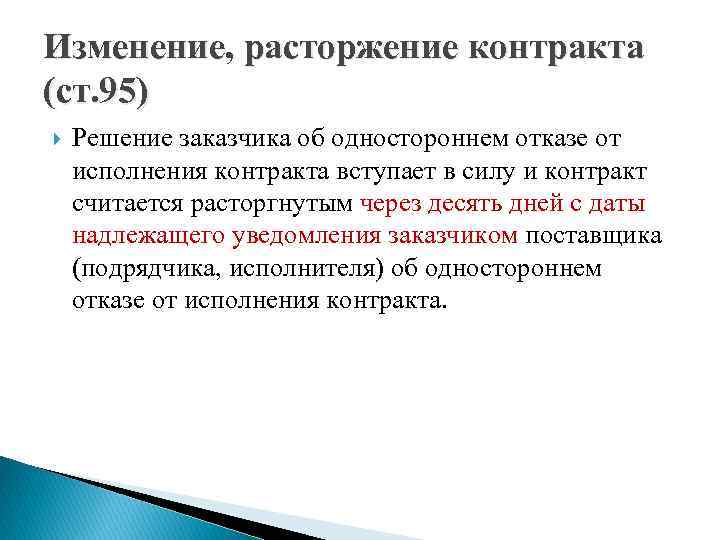 Изменение, расторжение контракта (ст.95)

Решение заказчика об одностороннем отказе от исполнения контракта вступает в силу и контракт считается расторгнутым через десять дней с даты надлежащего уведомления заказчиком поставщика (подрядчика, исполнителя) об одностороннем отказе от исполнения контракта.